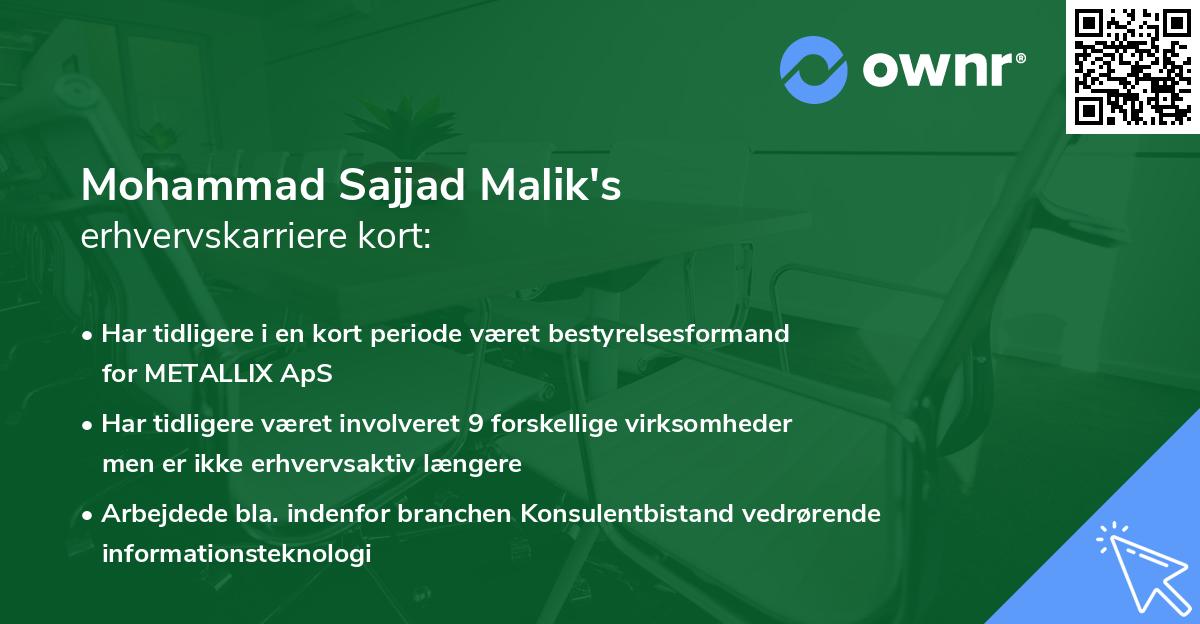 ownr®

Mohammad Sajjad Malik's
erhvervskarriere kort:

• Har tidligere i en kort periode været bestyrelsesformand for METALLIX ApS

• Har tidligere været involveret 9 forskellige virksomheder men er ikke erhvervsaktiv længere

• Arbejdede bla. indenfor branchen Konsulentbistand vedrørende informationsteknologi